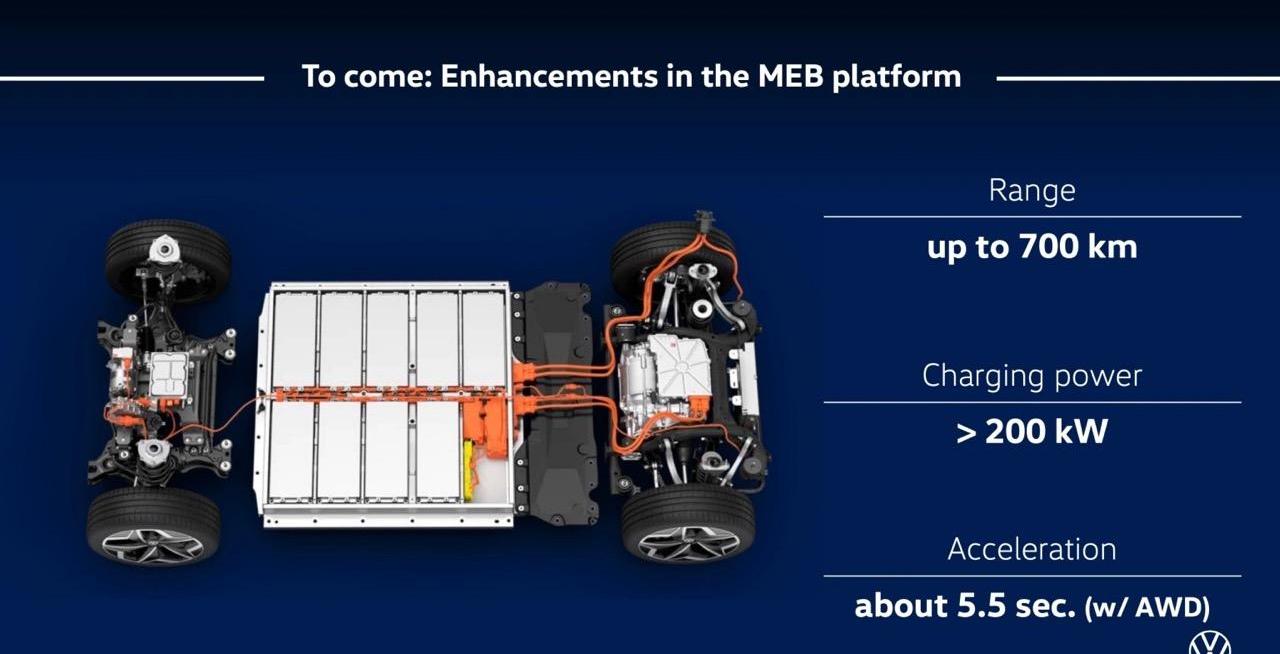 To come: Enhancements in the MEB platform

Range

up to 700 km

Charging power

> 200 kW

Acceleration

about 5.5 sec. (w/ AWD)